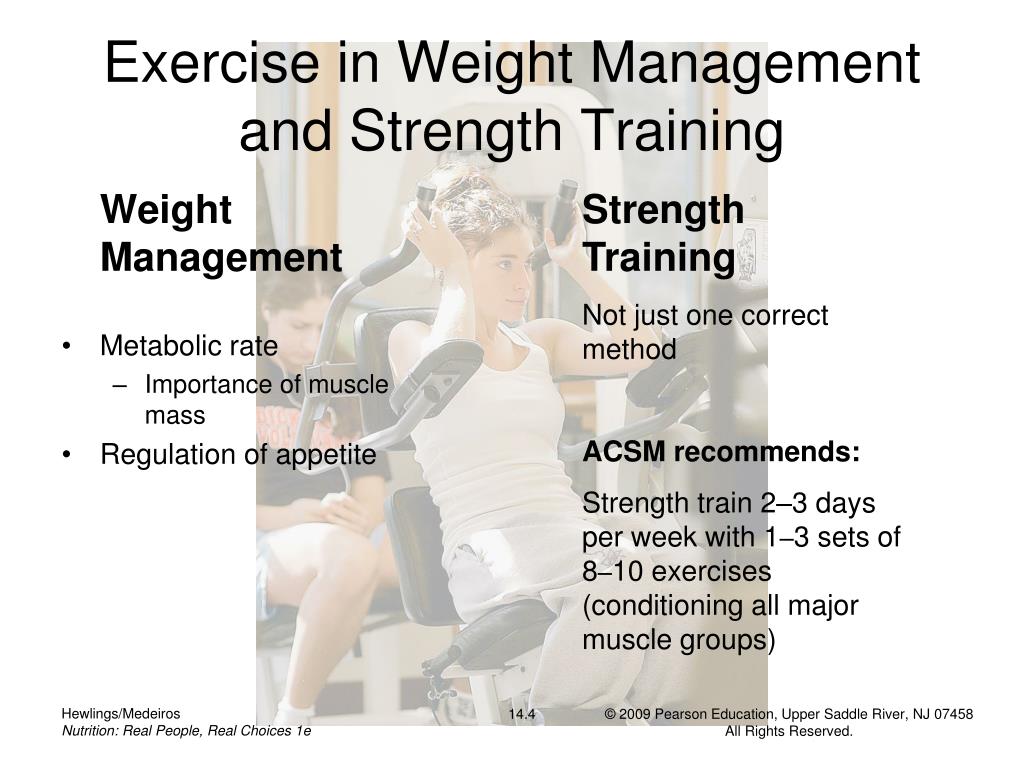 Exercise in Weight Management and Strength Training

Weight Management

• Metabolic rate
– Importance of muscle mass
• Regulation of appetite

Strength Training

Not just one correct method

ACSM recommends:

Strength train 2–3 days per week with 1–3 sets of 8–10 exercises (conditioning all major muscle groups)

Hewlings/Medeiros
Nutrition: Real People, Real Choices 1e

14.4

© 2009 Pearson Education, Upper Saddle River, NJ 07458
All Rights Reserved.